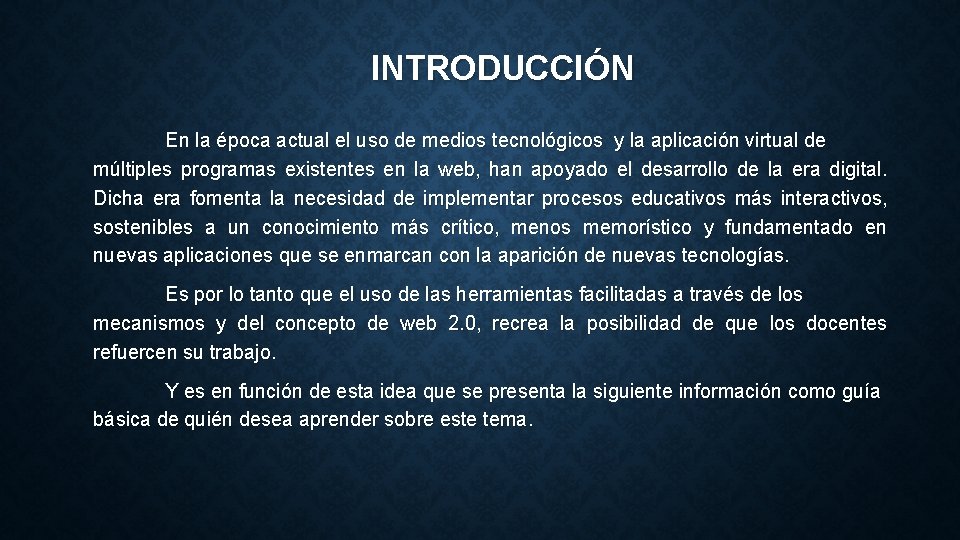 INTRODUCCIÓN

En la época actual el uso de medios tecnológicos y la aplicación virtual de múltiples programas existentes en la web, han apoyado el desarrollo de la era digital. Dicha era fomenta la necesidad de implementar procesos educativos más interactivos, sostenibles a un conocimiento más crítico, menos memorístico y fundamentado en nuevas aplicaciones que se enmarcan con la aparición de nuevas tecnologías.

Es por lo tanto que el uso de las herramientas facilitadas a través de los mecanismos y del concepto de web 2.0, recrea la posibilidad de que los docentes refuercen su trabajo.

Y es en función de esta idea que se presenta la siguiente información como guía básica de quién desea aprender sobre este tema.